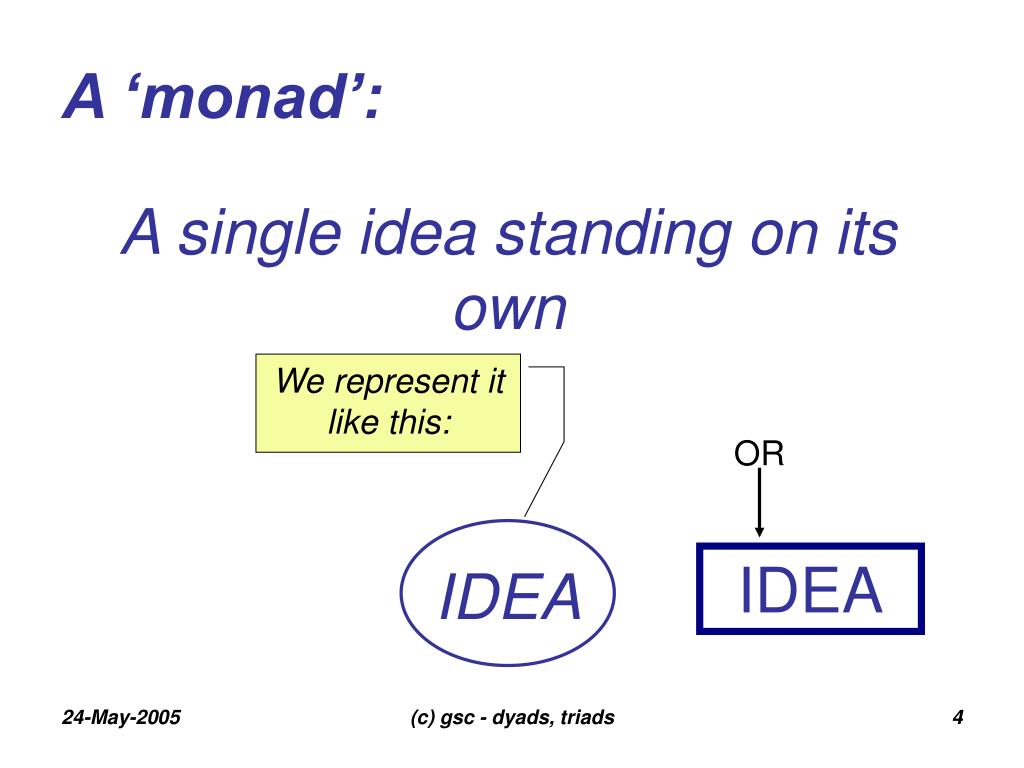 A ‘monad’:

A single idea standing on its own

We represent it like this:

OR

IDEA

IDEA

24-May-2005

(c) gsc - dyads, triads

4